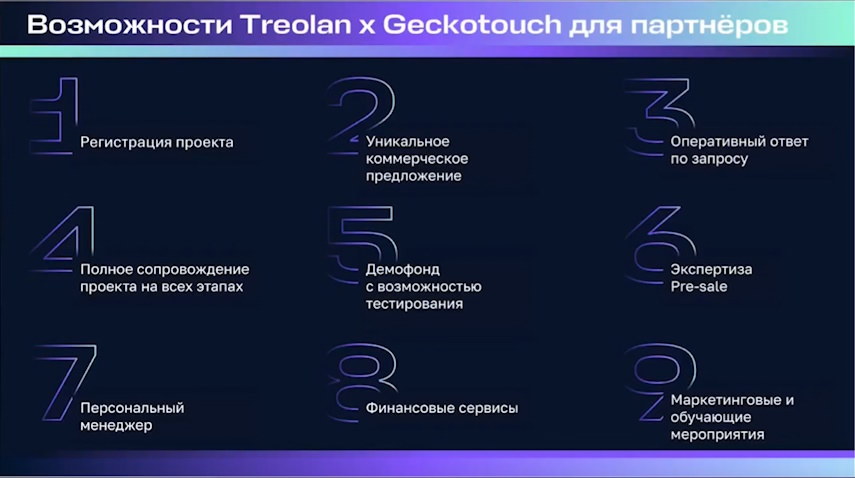 Возможности Treolan x Geckotouch для партнёров

1 Регистрация проекта

2 Уникальное коммерческое предложение

3 Оперативный ответ по запросу

4 Полное сопровождение проекта на всех этапах

5 Демофонд с возможностью тестирования

6 Экспертиза Pre-sale

7 Персональный менеджер

8 Финансовые сервисы

9 Маркетинговые и обучающие мероприятия